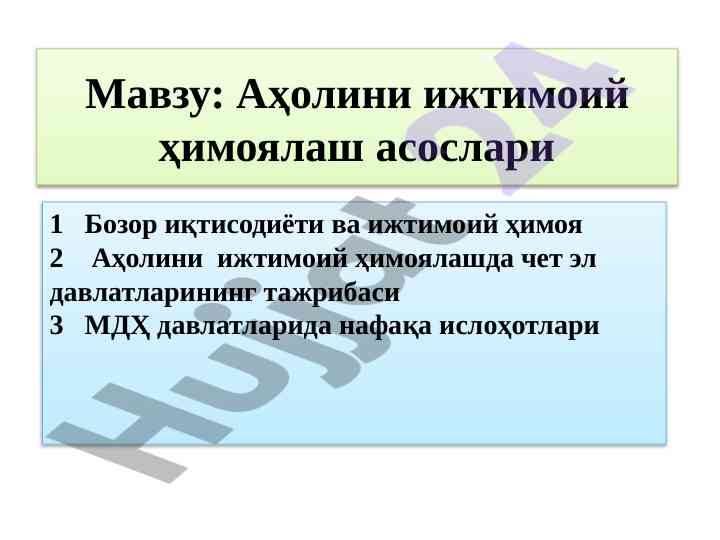 Мавзу: Аҳолини ижтимоий ҳимоялаш асослари

1 Бозор иқтисодиёти ва ижтимоий ҳимоя
2 Аҳолини ижтимоий ҳимоялашда чет эл давлатларининг тажрибаси
3 МДҲ давлатларида нафақа ислоҳотлари

Hujjat 24